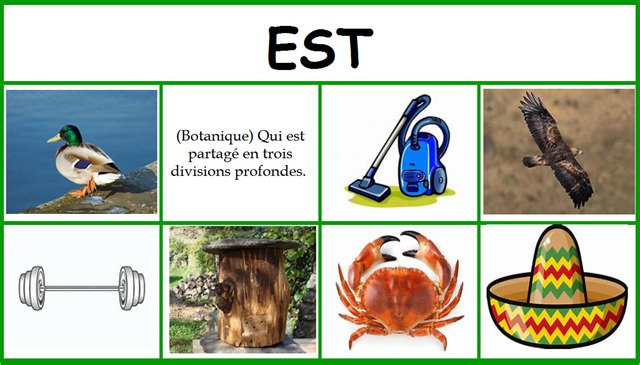 EST

(Botanique) Qui est partagé en trois divisions profondes.